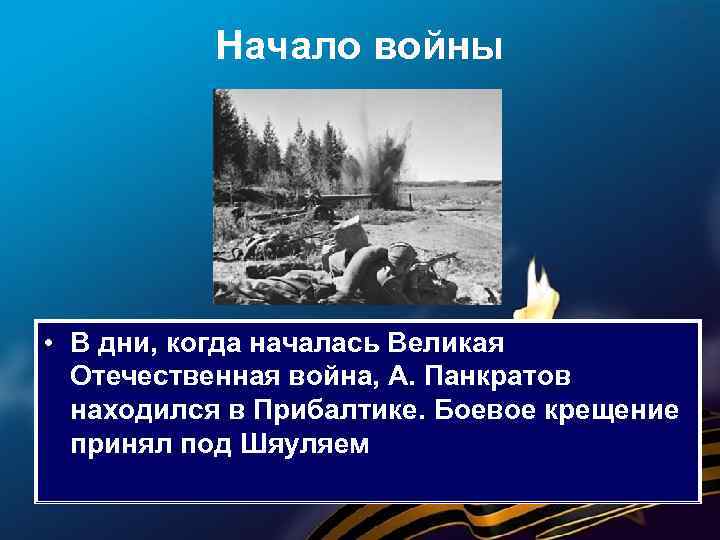 Начало войны

• В дни, когда началась Великая Отечественная война, А. Панкратов находился в Прибалтике. Боевое крещение принял под Шяуляем